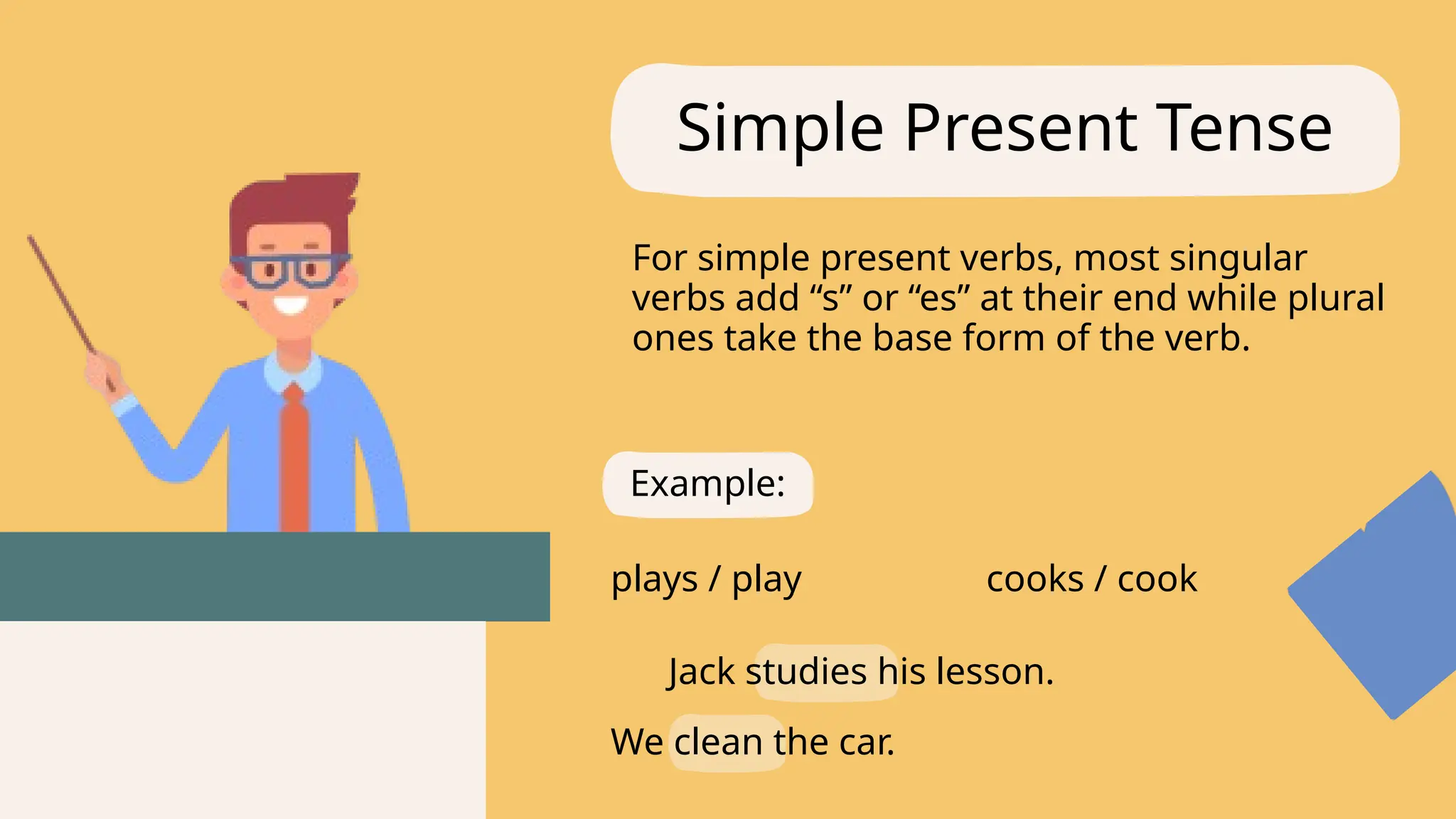 Simple Present Tense

For simple present verbs, most singular verbs add “s” or “es” at their end while plural ones take the base form of the verb.

Example:

plays / play

cooks / cook

Jack studies his lesson.

We clean the car.